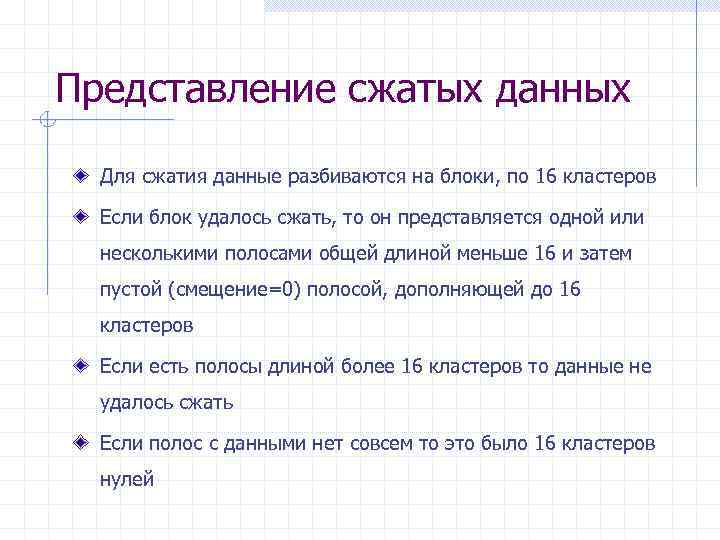 Представление сжатых данных

Для сжатия данные разбиваются на блоки, по 16 кластеров

Если блок удалось сжать, то он представляется одной или несколькими полосами общей длиной меньше 16 и затем пустой (смещение=0) полосой, дополняющей до 16 кластеров

Если есть полосы длиной более 16 кластеров то данные не удалось сжать

Если полос с данными нет совсем то это было 16 кластеров нулей